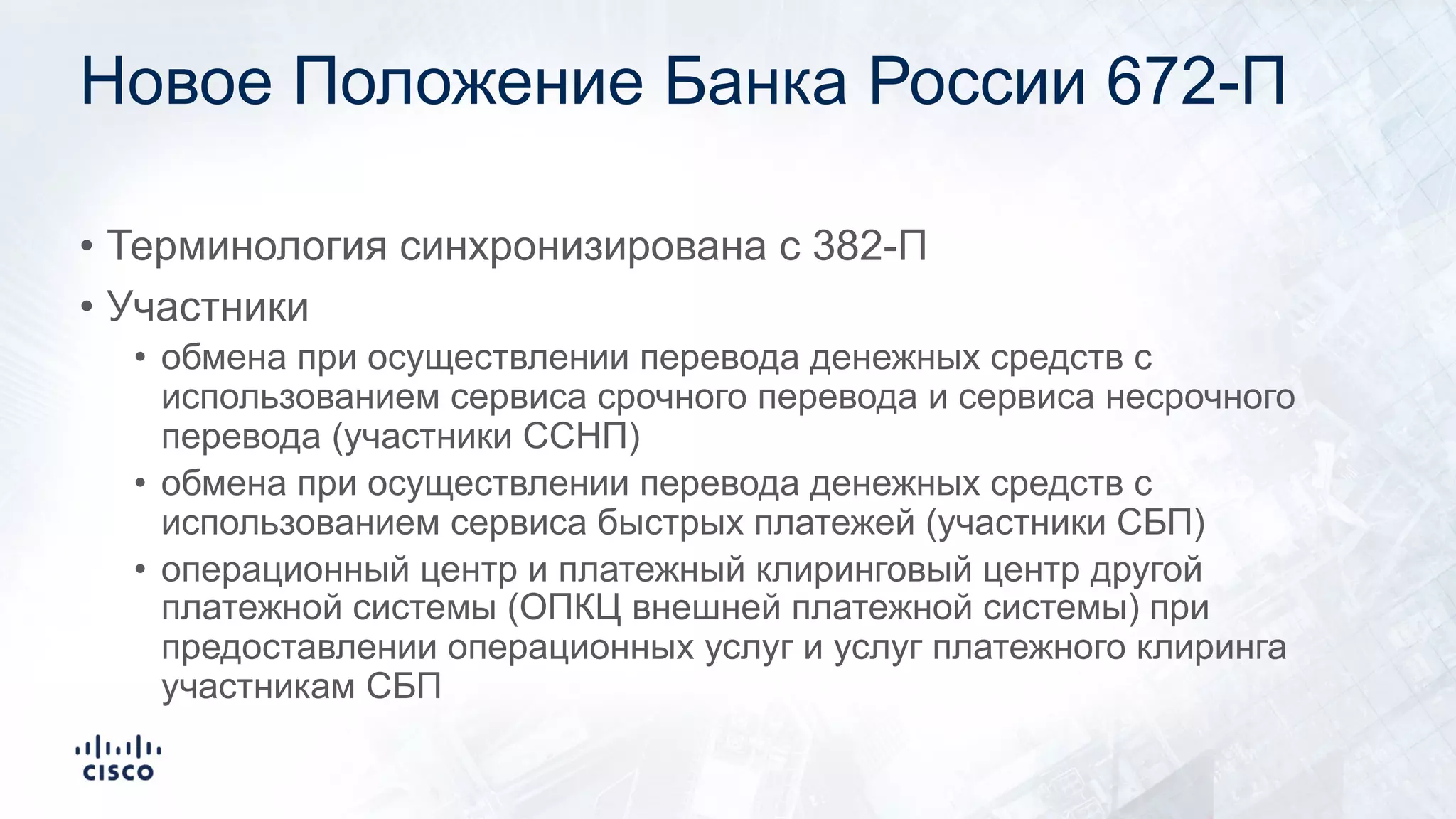 Новое Положение Банка России 672-П

• Терминология синхронизирована с 382-П
• Участники
  • обмена при осуществлении перевода денежных средств с использованием сервиса срочного перевода и сервиса несрочного перевода (участники ССНП)
  • обмена при осуществлении перевода денежных средств с использованием сервиса быстрых платежей (участники СБП)
  • операционный центр и платежный клиринговый центр другой платежной системы (ОПКЦ внешней платежной системы) при предоставлении операционных услуг и услуг платежного клиринга участникам СБП

CISCO